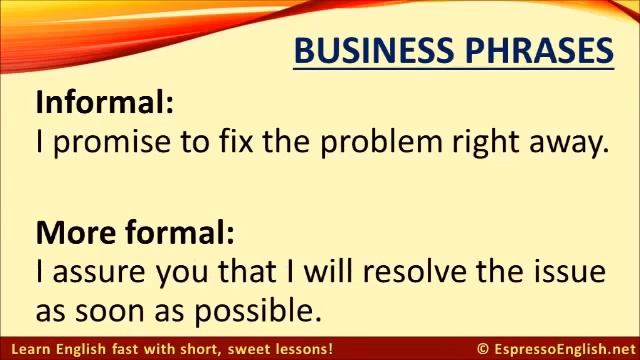 BUSINESS PHRASES

Informal:
I promise to fix the problem right away.

More formal:
I assure you that I will resolve the issue as soon as possible.

Learn English fast with short, sweet lessons!

© EspressoEnglish.net